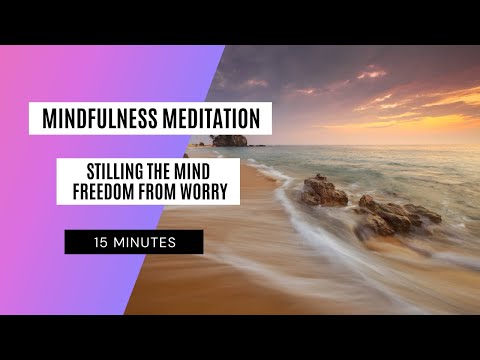 MINDFULNESS MEDITATION

STILLING THE MIND
FREEDOM FROM WORRY

15 MINUTES